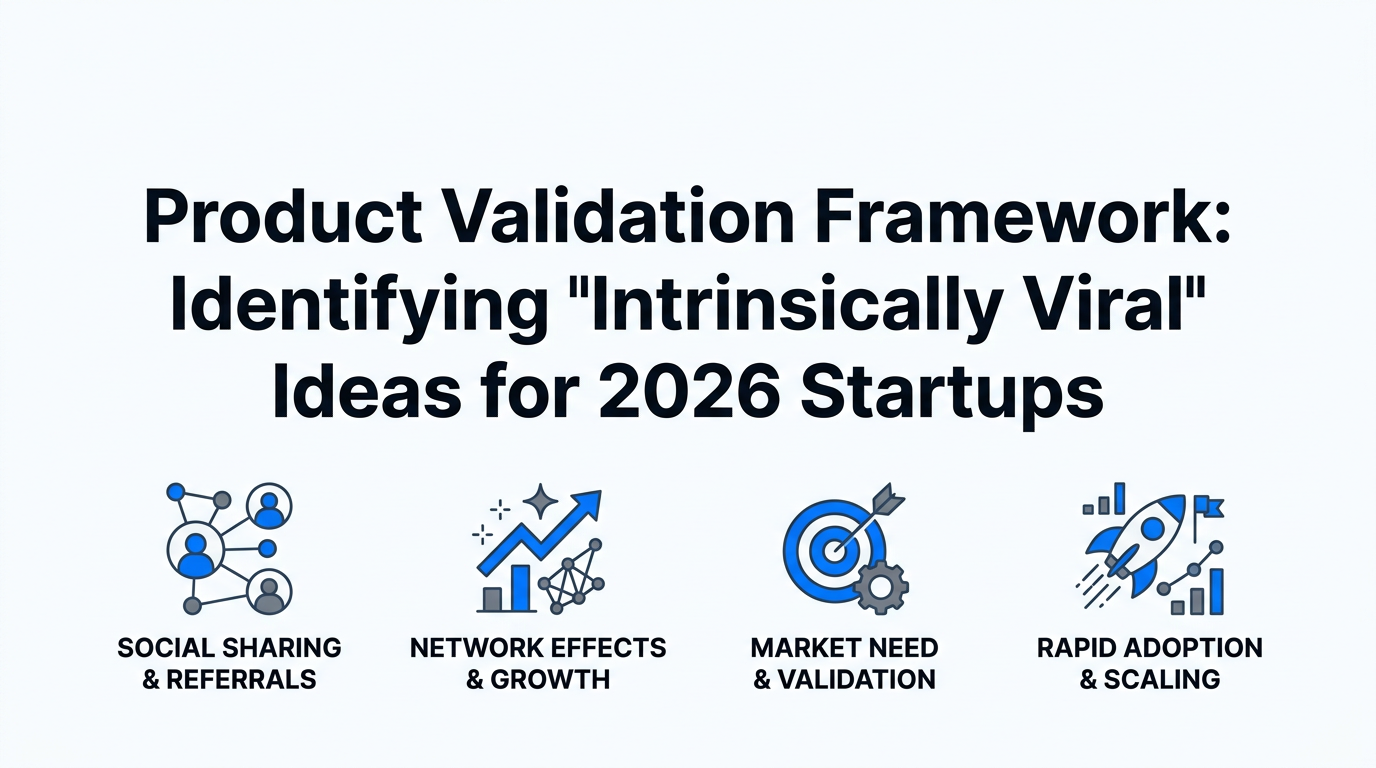 Product Validation Framework: Identifying "Intrinsically Viral" Ideas for 2026 Startups

SOCIAL SHARING & REFERRALS

NETWORK EFFECTS & GROWTH

MARKET NEED & VALIDATION

RAPID ADOPTION & SCALING